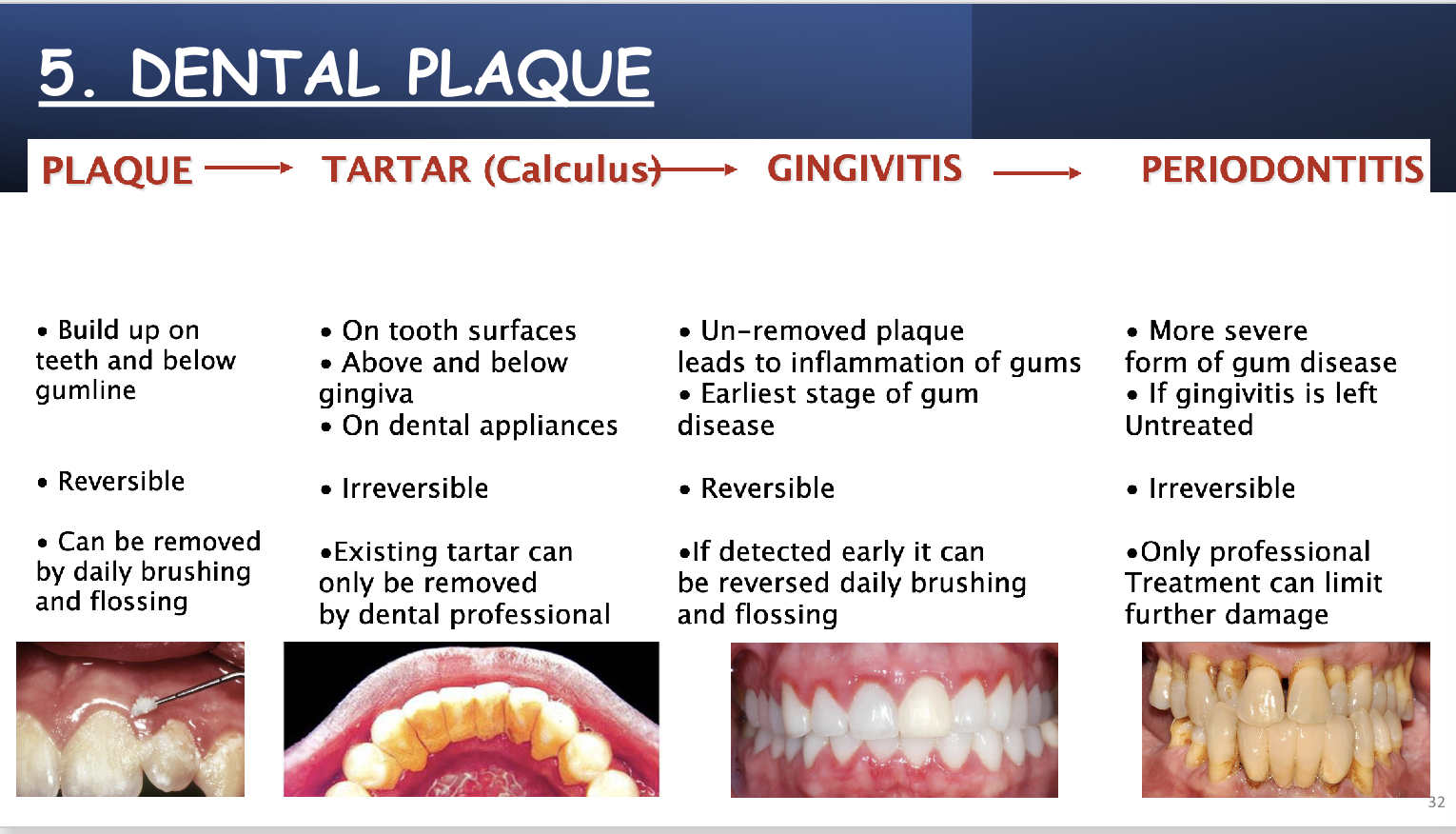 5. DENTAL PLAQUE

PLAQUE → TARTAR (Calculus) → GINGIVITIS → PERIODONTITIS

• Build up on teeth and below gumline

• Reversible

• Can be removed by daily brushing and flossing

• On tooth surfaces
• Above and below gingiva
• On dental appliances

• Irreversible

•Existing tartar can only be removed by dental professional

• Un-removed plaque leads to inflammation of gums
• Earliest stage of gum disease

• Reversible

•If detected early it can be reversed daily brushing and flossing

• More severe form of gum disease
• If gingivitis is left Untreated

• Irreversible

•Only professional Treatment can limit further damage

32